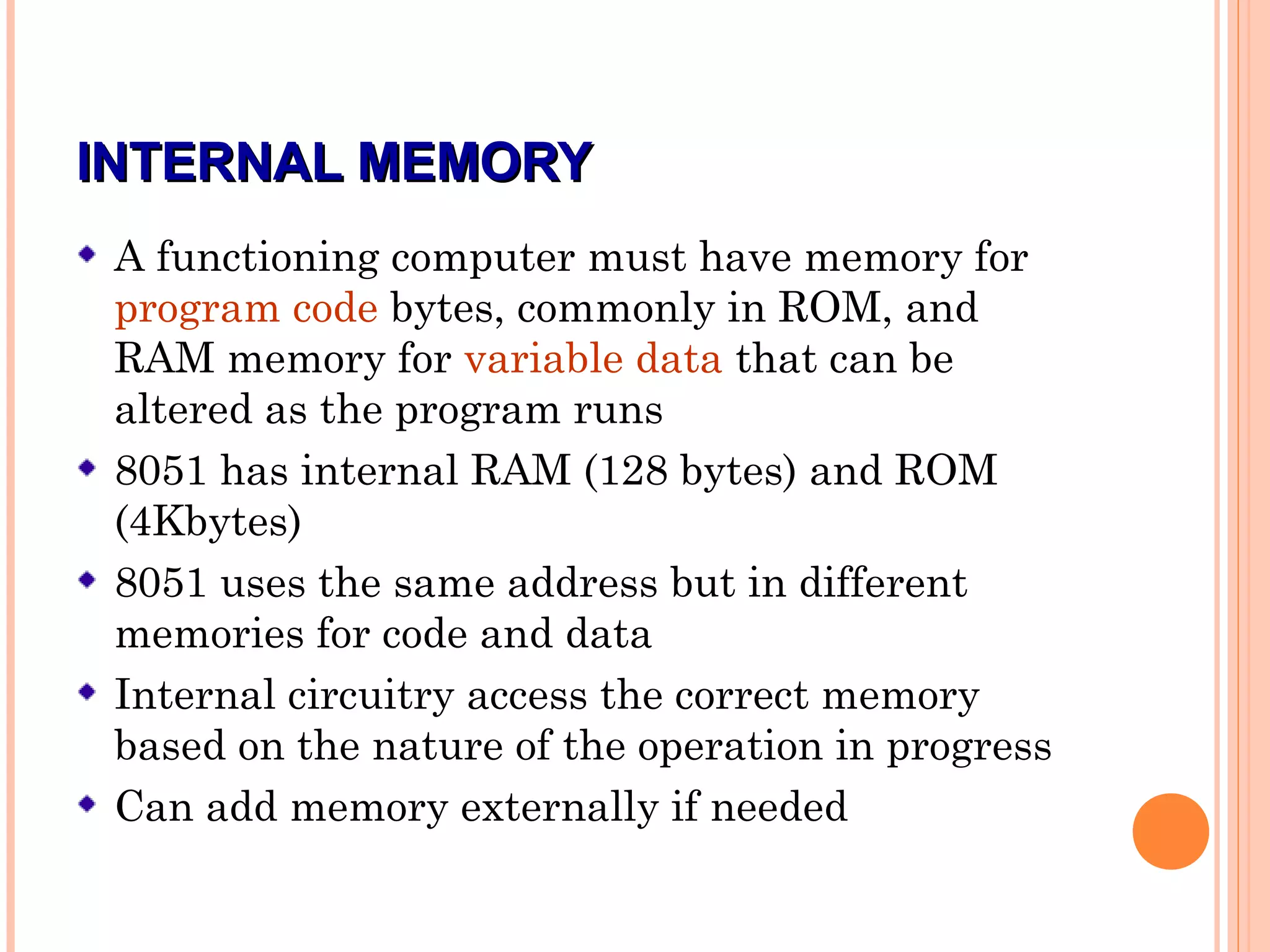 INTERNAL MEMORY

A functioning computer must have memory for program code bytes, commonly in ROM, and RAM memory for variable data that can be altered as the program runs

8051 has internal RAM (128 bytes) and ROM (4Kbytes)

8051 uses the same address but in different memories for code and data

Internal circuitry access the correct memory based on the nature of the operation in progress

Can add memory externally if needed